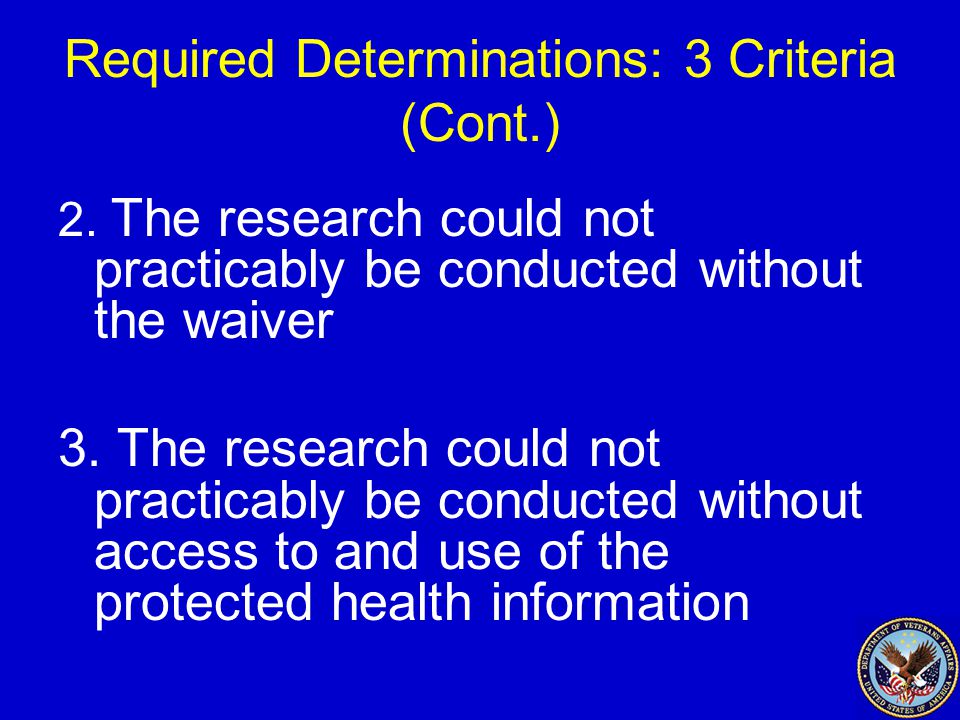 Required Determinations: 3 Criteria (Cont.)

2. The research could not practicably be conducted without the waiver

3. The research could not practicably be conducted without access to and use of the protected health information

DEPARTMENT OF VETERANS AFFAIRS UNITED STATES OF AMERICA